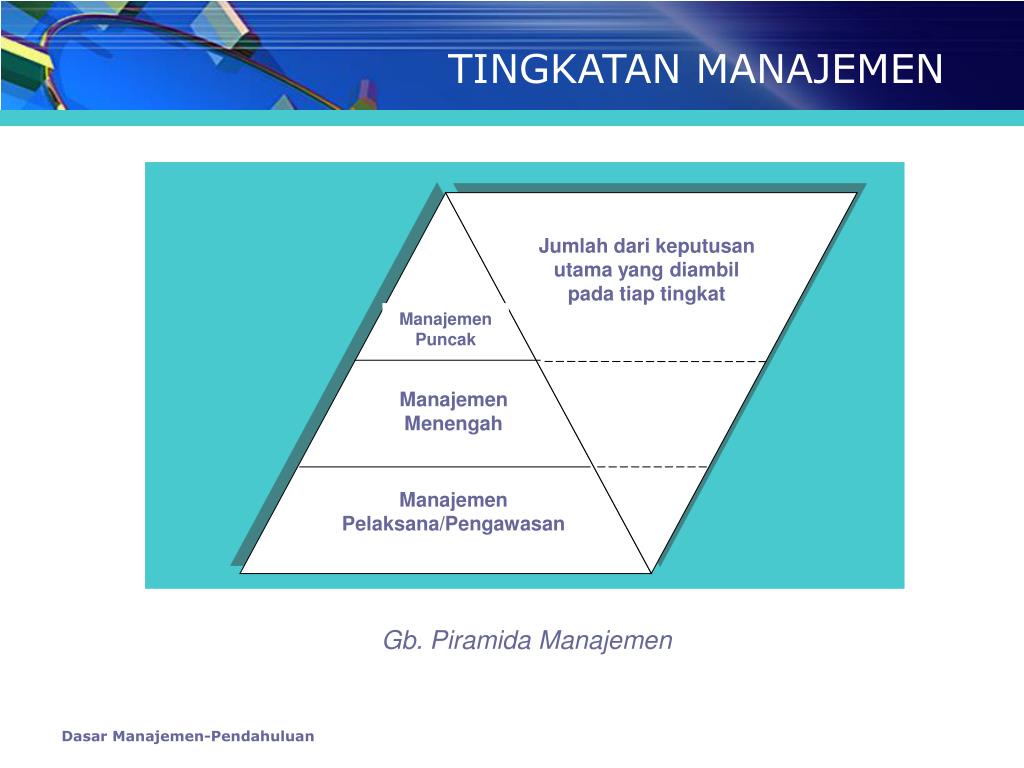 TINGKATAN MANAJEMEN

Jumlah dari keputusan utama yang diambil pada tiap tingkat

Manajemen Puncak

Manajemen Menengah

Manajemen Pelaksana/Pengawasan

Gb. Piramida Manajemen

Dasar Manajemen-Pendahuluan